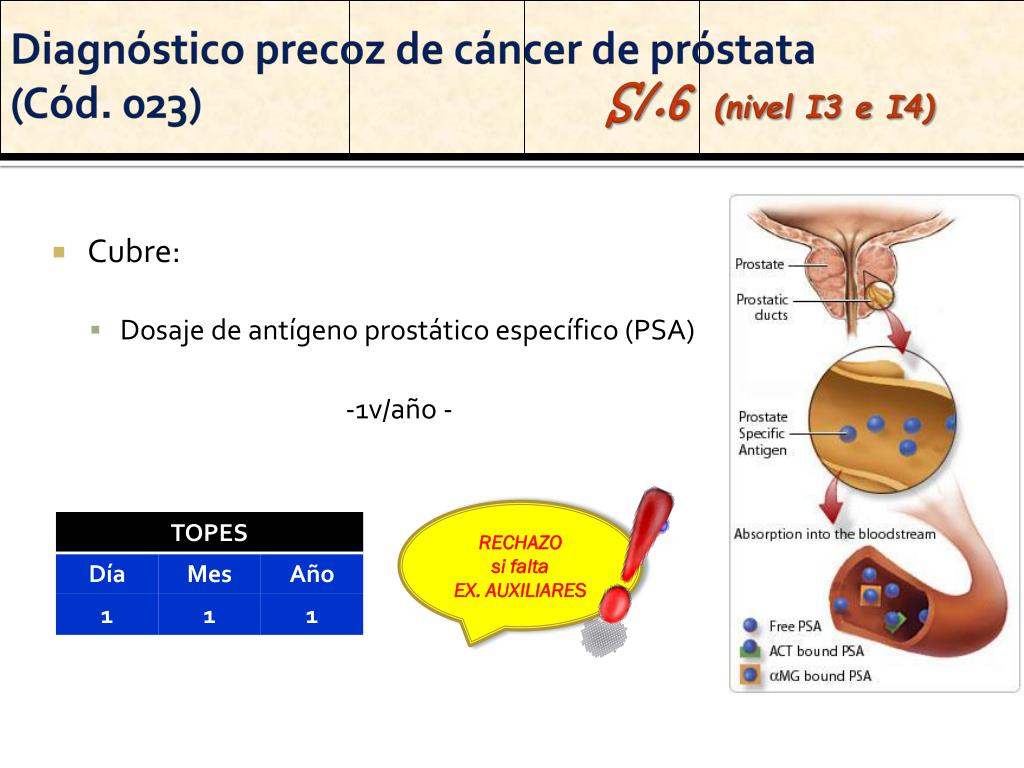 Diagnóstico precoz de cáncer de próstata (Cód. 023) S/.6 (nivel I3 e I4)

Cubre:

Dosaje de antígeno prostático específico (PSA)

-1v/año -

| TOPES | | |
|---|---|---|
| Día | Mes | Año |
| 1 | 1 | 1 |

RECHAZO si falta EX. AUXILIARES

Prostate

Prostatic ducts

Prostate Specific Antigen

Absorption into the bloodstream

Free PSA

ACT bound PSA

$\alpha$MG bound PSA